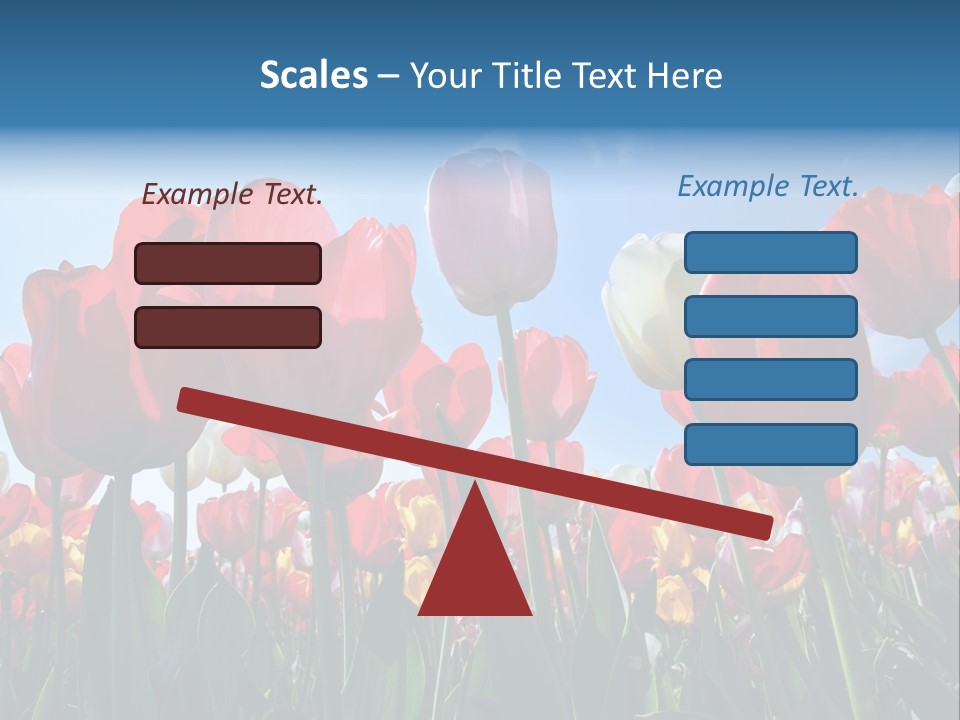 Scales – Your Title Text Here

Example Text.

Example Text.